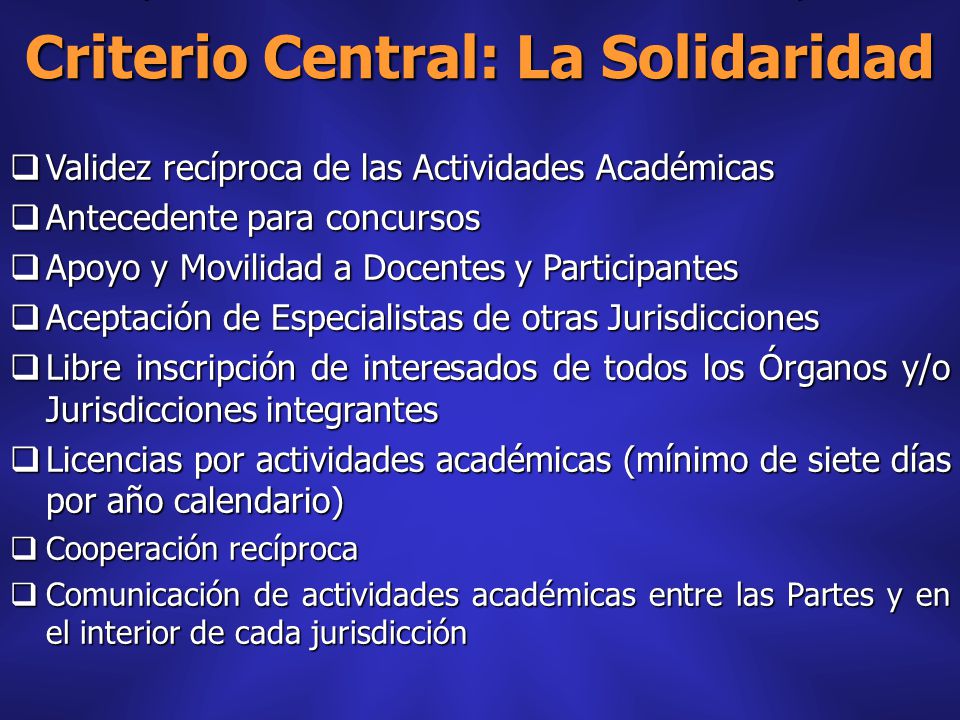 Criterio Central: La Solidaridad

❑ Validez recíproca de las Actividades Académicas
❑ Antecedente para concursos
❑ Apoyo y Movilidad a Docentes y Participantes
❑ Aceptación de Especialistas de otras Jurisdicciones
❑ Libre inscripción de interesados de todos los Órganos y/o Jurisdicciones integrantes
❑ Licencias por actividades académicas (mínimo de siete días por año calendario)
❑ Cooperación recíproca
❑ Comunicación de actividades académicas entre las Partes y en el interior de cada jurisdicción